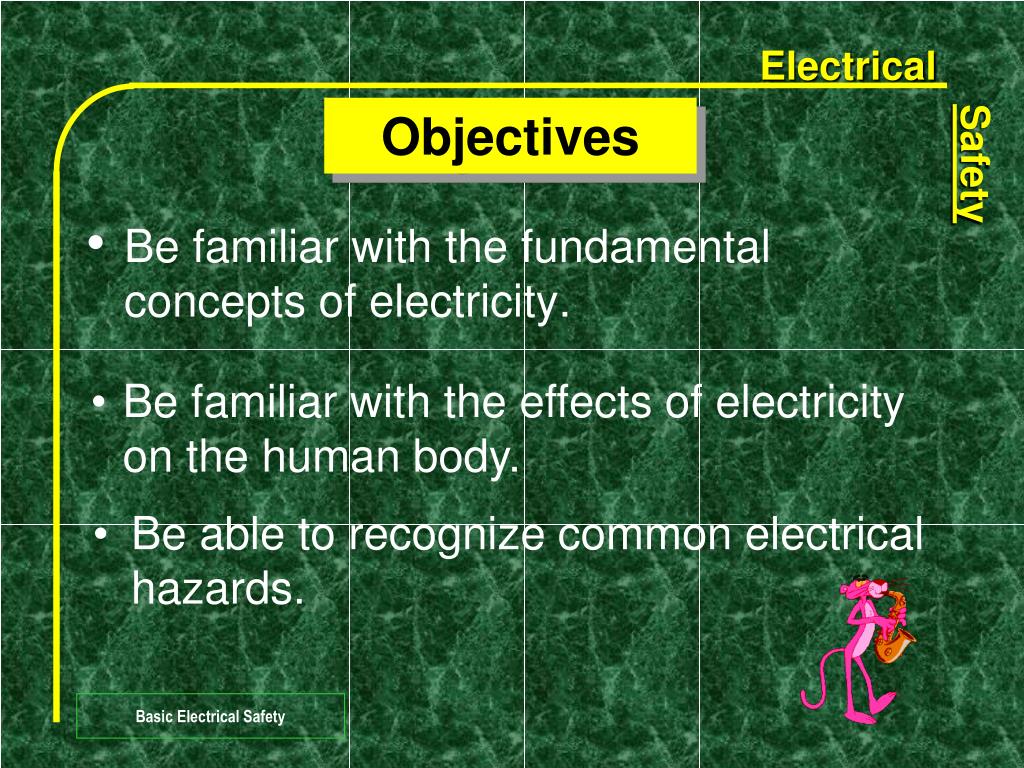 Electrical

Safety

Objectives

• Be familiar with the fundamental concepts of electricity.

• Be familiar with the effects of electricity on the human body.

• Be able to recognize common electrical hazards.

Basic Electrical Safety